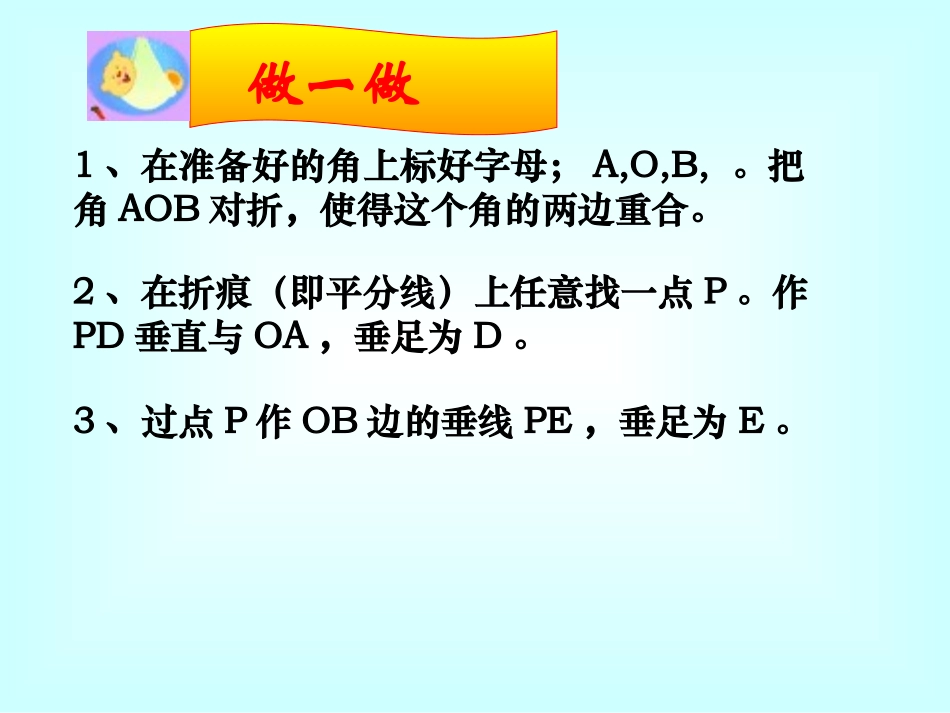 做一做

１、在准备好的角上标好字母； A,O,B, 。把角 AOB 对折，使得这个角的两边重合。

２、在折痕（即平分线）上任意找一点 P 。作 PD 垂直与 OA ，垂足为 D 。

３、过点 P 作 OB 边的垂线 PE ，垂足为 E 。